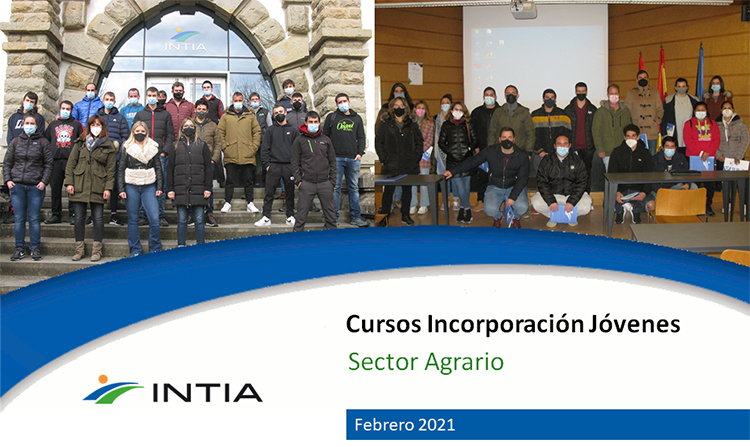 INTIA

Cursos Incorporación Jóvenes
Sector Agrario

INTIA

Febrero 2021